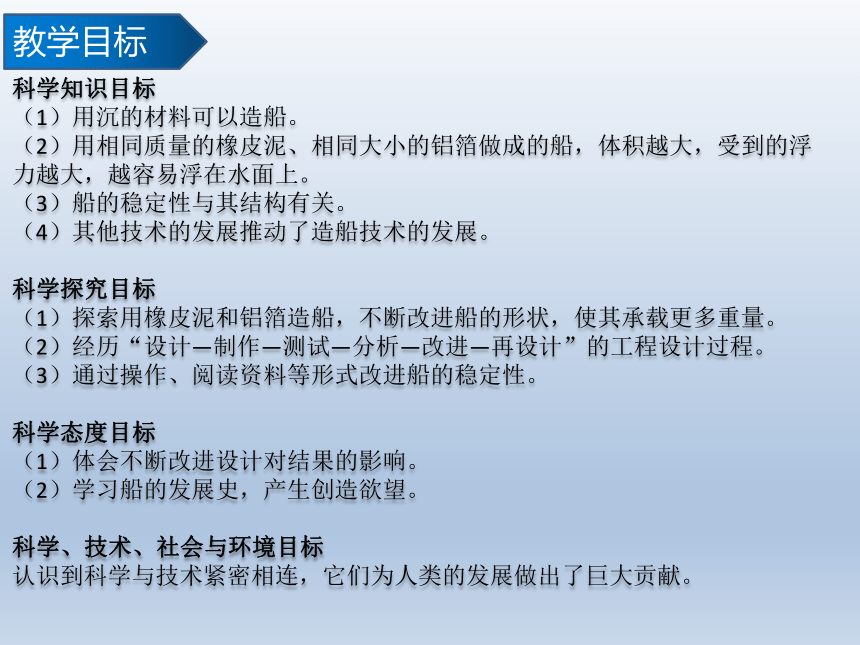 教学目标

科学知识目标
（1）用沉的材料可以造船。
（2）用相同质量的橡皮泥、相同大小的铝箔做成的船，体积越大，受到的浮力越大，越容易浮在水面上。
（3）船的稳定性与其结构有关。
（4）其他技术的发展推动了造船技术的发展。

科学探究目标
（1）探索用橡皮泥和铝箔造船，不断改进船的形状，使其承载更多重量。
（2）经历“设计—制作—测试—分析—改进—再设计”的工程设计过程。
（3）通过操作、阅读资料等形式改进船的稳定性。

科学态度目标
（1）体会不断改进设计对结果的影响。
（2）学习船的发展史，产生创造欲望。

科学、技术、社会与环境目标
认识到科学与技术紧密相连，它们为人类的发展做出了巨大贡献。